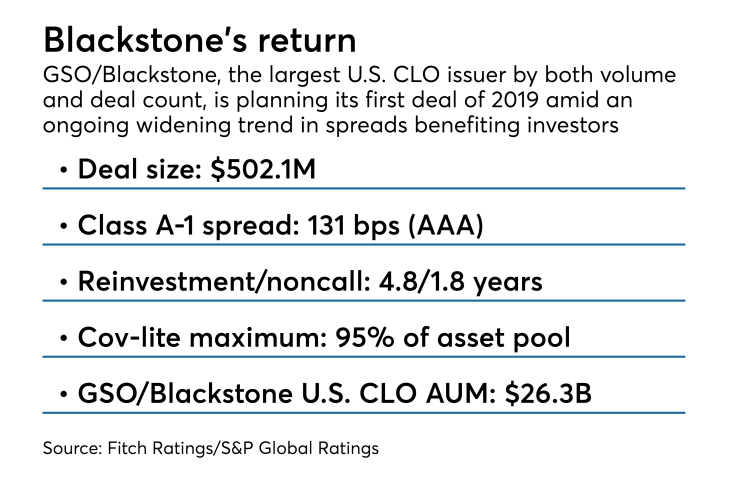 Blackstone's return

GSO/Blackstone, the largest U.S. CLO issuer by both volume and deal count, is planning its first deal of 2019 amid an ongoing widening trend in spreads benefiting investors

• Deal size: \$502.1M

• Class A-1 spread: 131 bps (AAA)

• Reinvestment/noncall: 4.8/1.8 years

• Cov-lite maximum: 95% of asset pool

• GSO/Blackstone U.S. CLO AUM: \$26.3B

Source: Fitch Ratings/S&P Global Ratings